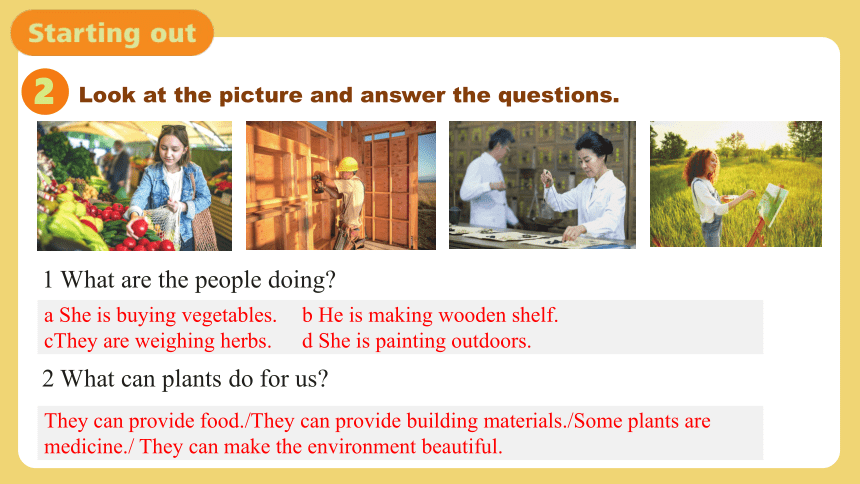 Starting out

2 Look at the picture and answer the questions.

1 What are the people doing?

a She is buying vegetables. b He is making wooden shelf.
cThey are weighing herbs. d She is painting outdoors.

2 What can plants do for us?

They can provide food./They can provide building materials./Some plants are medicine./ They can make the environment beautiful.